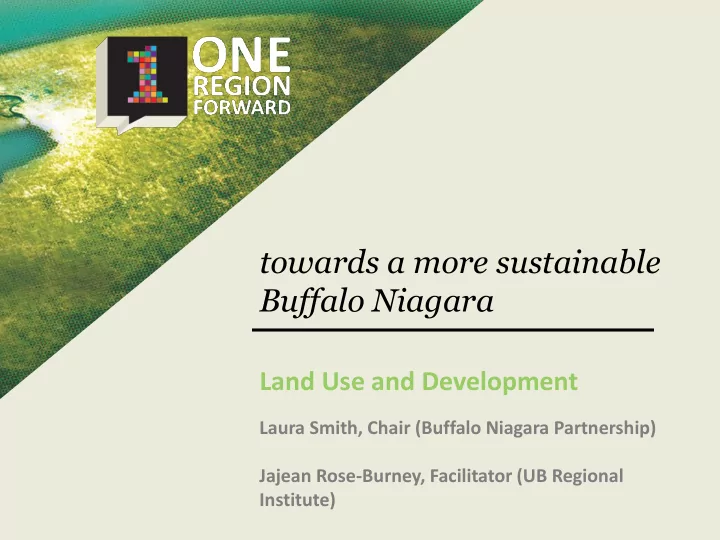 1 ONE REGION FORWARD

towards a more sustainable Buffalo Niagara

Land Use and Development

Laura Smith, Chair (Buffalo Niagara Partnership)

Jajean Rose-Burney, Facilitator (UB Regional Institute)